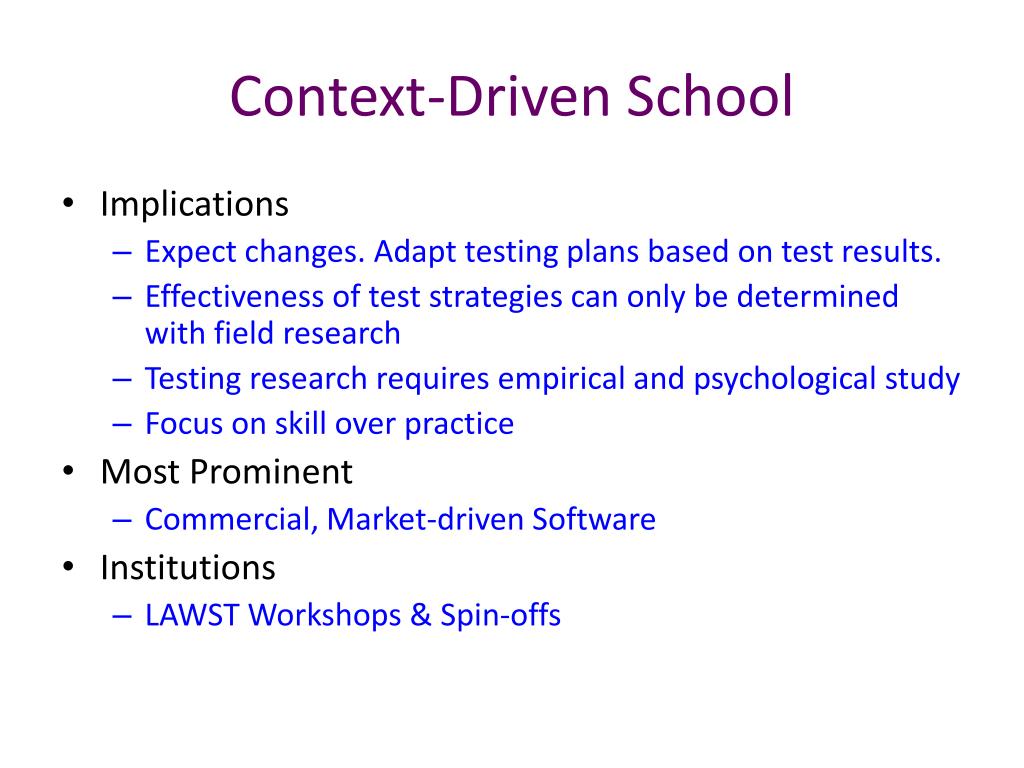 Context-Driven School

• Implications
– Expect changes. Adapt testing plans based on test results.
– Effectiveness of test strategies can only be determined with field research
– Testing research requires empirical and psychological study
– Focus on skill over practice
• Most Prominent
– Commercial, Market-driven Software
• Institutions
– LAWST Workshops & Spin-offs